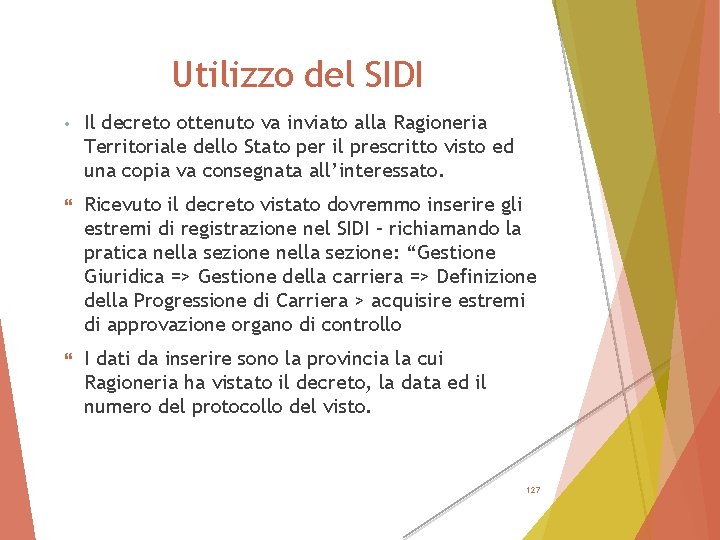 Utilizzo del SIDI

• Il decreto ottenuto va inviato alla Ragioneria Territoriale dello Stato per il prescritto visto ed una copia va consegnata all'interessato.

❝ Ricevuto il decreto vistato dovremmo inserire gli estremi di registrazione nel SIDI – richiamando la pratica nella sezione nella sezione: "Gestione Giuridica => Gestione della carriera => Definizione della Progressione di Carriera > acquisire estremi di approvazione organo di controllo

❝ I dati da inserire sono la provincia la cui Ragioneria ha vistato il decreto, la data ed il numero del protocollo del visto.

127